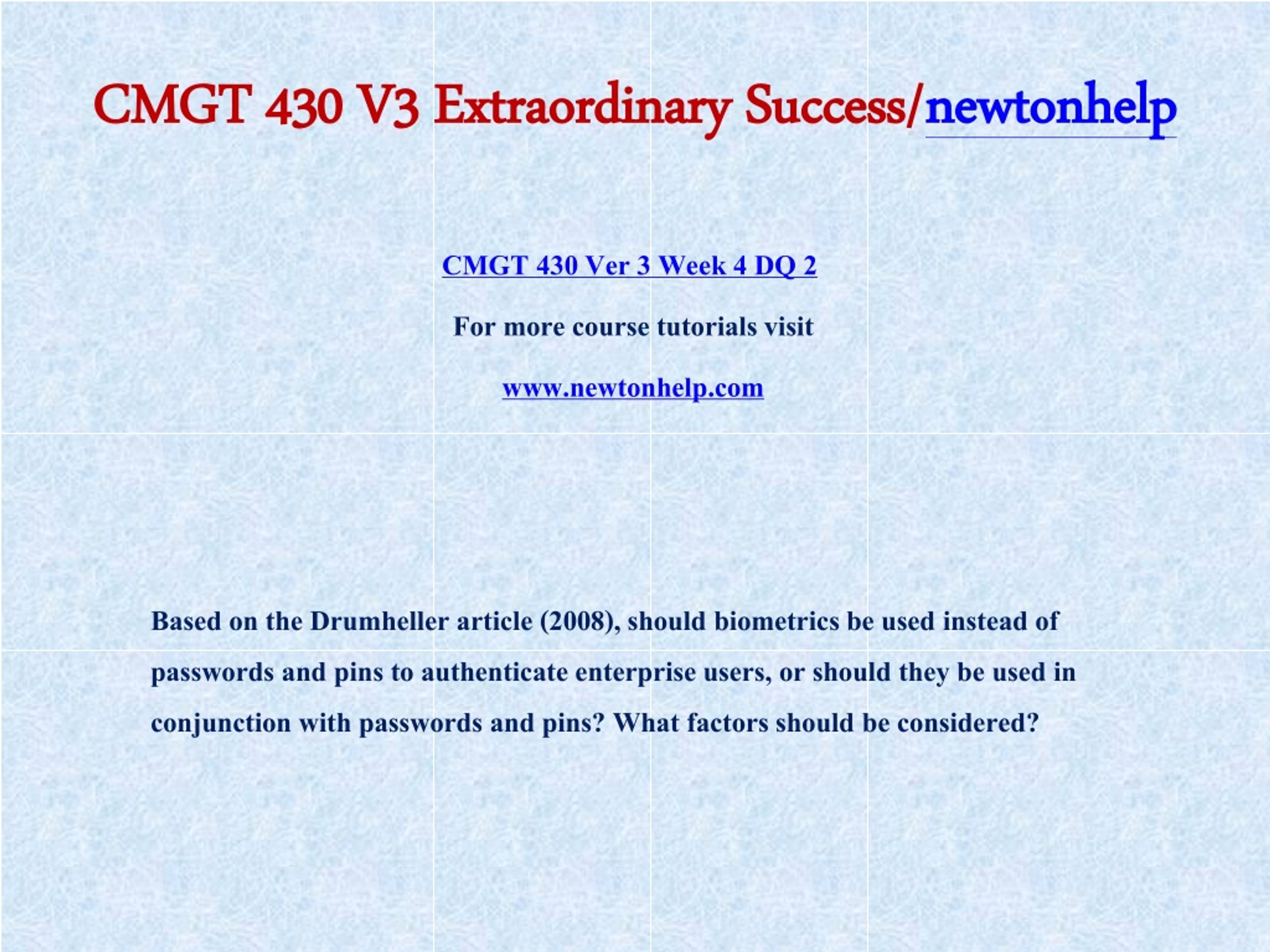 CMGT 430 V3 Extraordinary Success/newtonhelp

CMGT 430 Ver 3 Week 4 DQ 2

For more course tutorials visit

www.newtonhelp.com

Based on the Drumheller article (2008), should biometrics be used instead of passwords and pins to authenticate enterprise users, or should they be used in conjunction with passwords and pins? What factors should be considered?